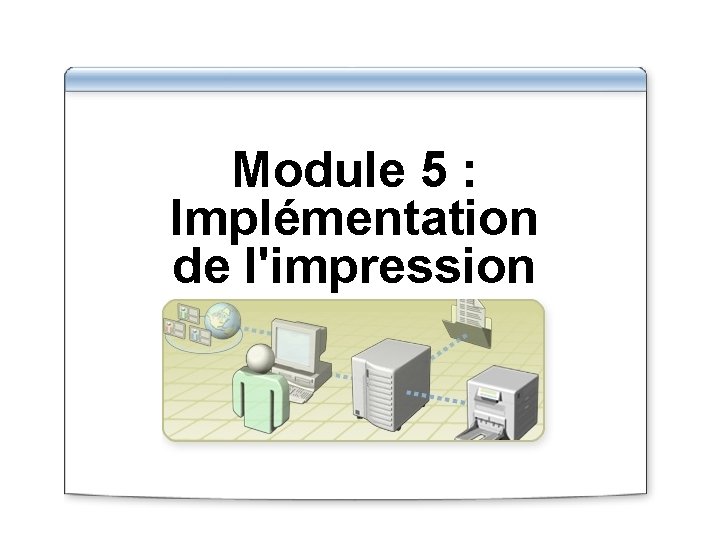 Module 5 : Implémentation de l'impression